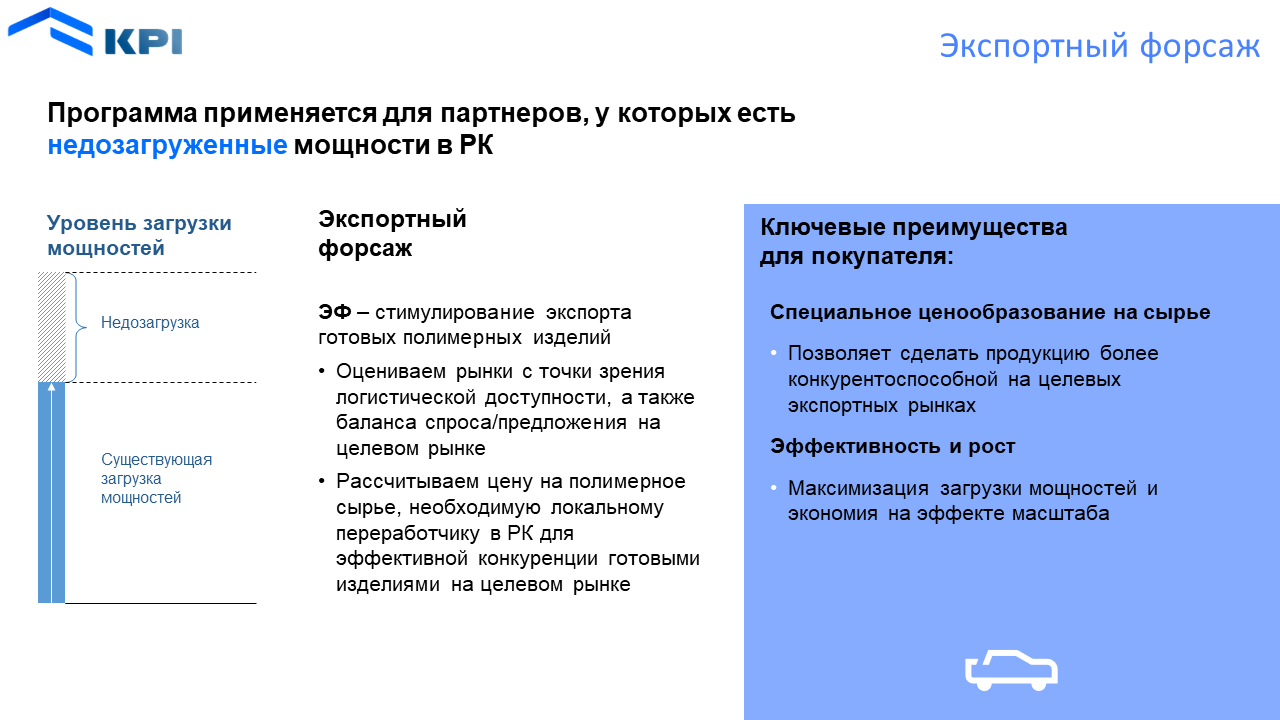 KPI

Экспортный форсаж

Программа применяется для партнеров, у которых есть недозагруженные мощности в РК

Уровень загрузки мощностей

Недозагрузка

Существующая загрузка мощностей

Экспортный форсаж

ЭФ – стимулирование экспорта готовых полимерных изделий

• Оцениваем рынки с точки зрения логистической доступности, а также баланса спроса/предложения на целевом рынке
• Рассчитываем цену на полимерное сырье, необходимую локальному переработчику в РК для эффективной конкуренции готовыми изделиями на целевом рынке

Ключевые преимущества для покупателя:

Специальное ценообразование на сырье

• Позволяет сделать продукцию более конкурентоспособной на целевых экспортных рынках

Эффективность и рост

• Максимизация загрузки мощностей и экономия на эффекте масштаба